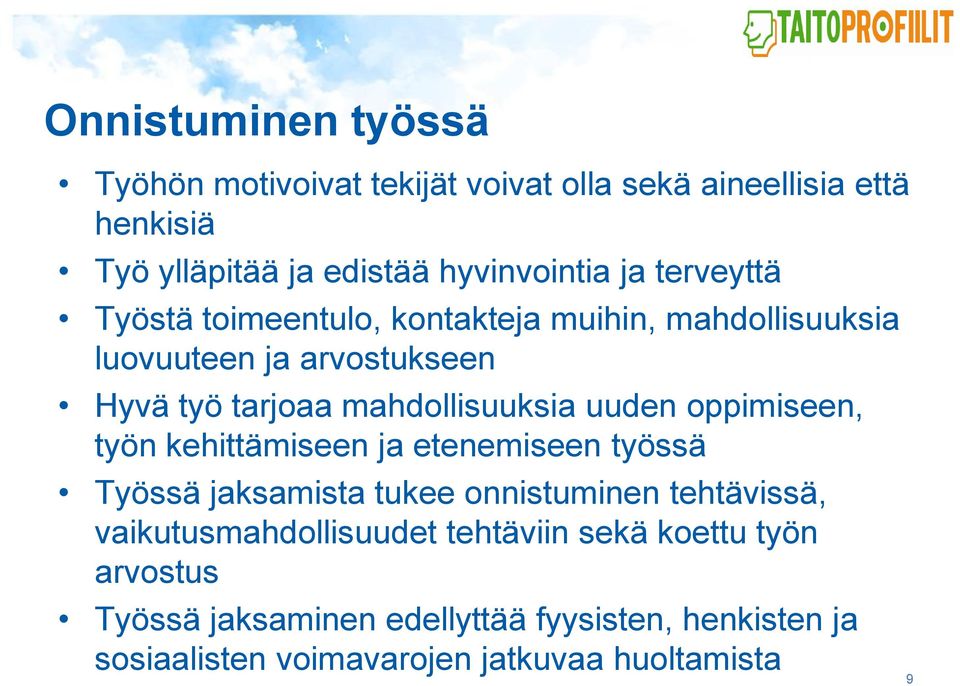 TAITOPROFIILIT

Onnistuminen työssä

• Työhön motivoivat tekijät voivat olla sekä aineellisia että henkisiä
• Työ ylläpitää ja edistää hyvinvointia ja terveyttä
• Työstä toimeentulo, kontakteja muihin, mahdollisuuksia luovuuteen ja arvostukseen
• Hyvä työ tarjoaa mahdollisuuksia uuden oppimiseen, työn kehittämiseen ja etenemiseen työssä
• Työssä jaksamista tukee onnistuminen tehtävissä, vaikutusmahdollisuudet tehtäviin sekä koettu työn arvostus
• Työssä jaksaminen edellyttää fyysisten, henkisten ja sosiaalisten voimavarojen jatkuvaa huoltamista

9